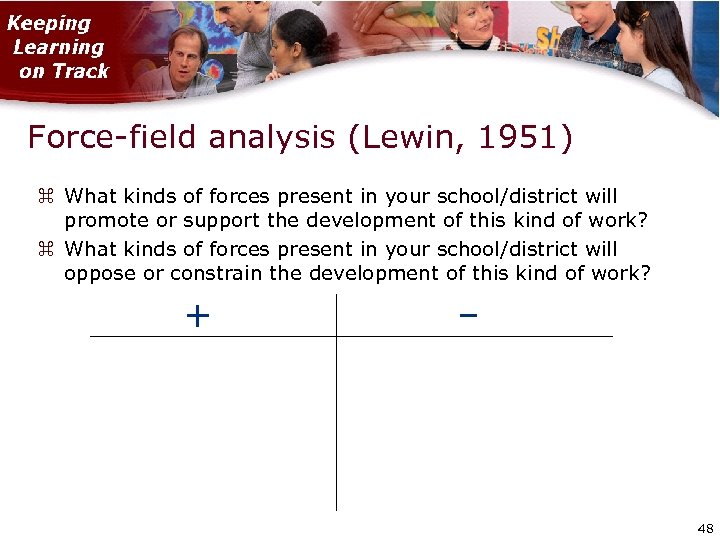 Keeping Learning on Track

Force-field analysis (Lewin, 1951)

⌘ What kinds of forces present in your school/district will promote or support the development of this kind of work?

⌘ What kinds of forces present in your school/district will oppose or constrain the development of this kind of work?

| + | – |
|---|---|
| | |

48